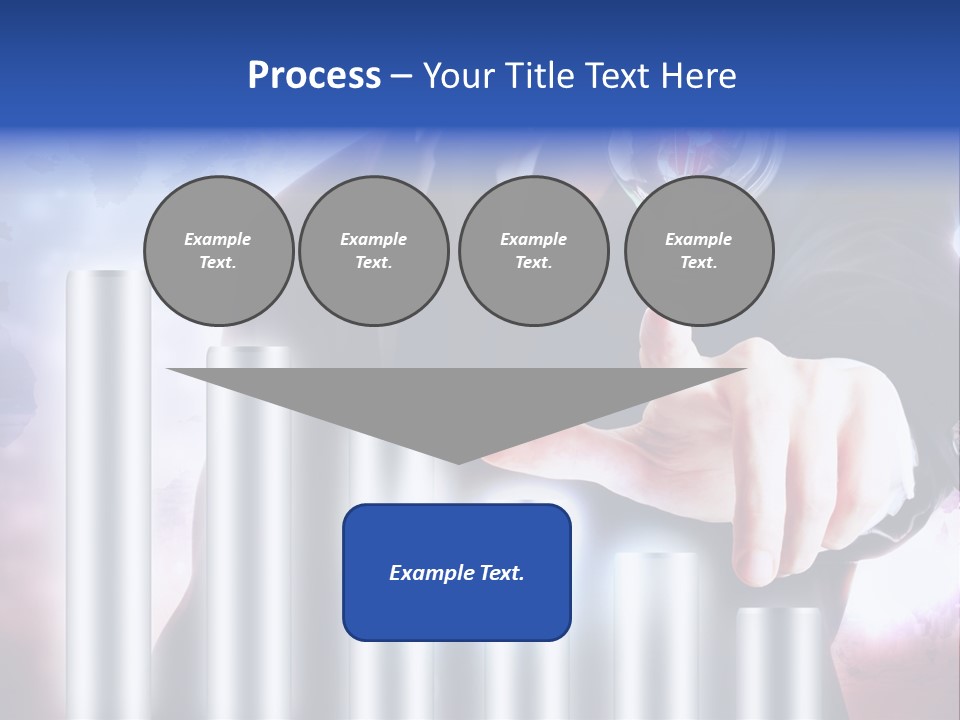 Process – Your Title Text Here

Example Text.

Example Text.

Example Text.

Example Text.

Example Text.